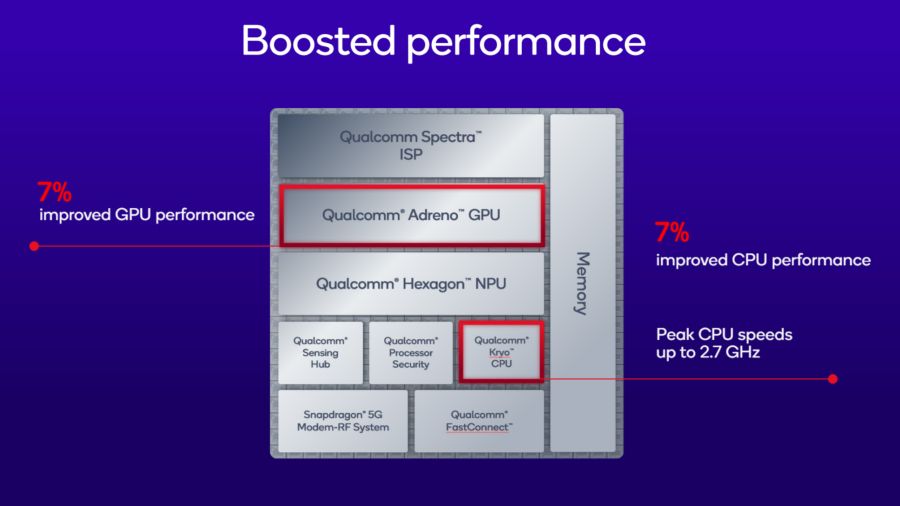 Boosted performance

7%
improved GPU performance

Qualcomm Spectra™ ISP

Qualcomm® Adreno™ GPU

Qualcomm® Hexagon™ NPU

Qualcomm® Sensing Hub

Qualcomm® Processor Security

Qualcomm® Kryo™ CPU

Snapdragon® 5G Modem-RF System

Qualcomm® FastConnect™

Memory

7%
improved CPU performance

Peak CPU speeds up to 2.7 GHz